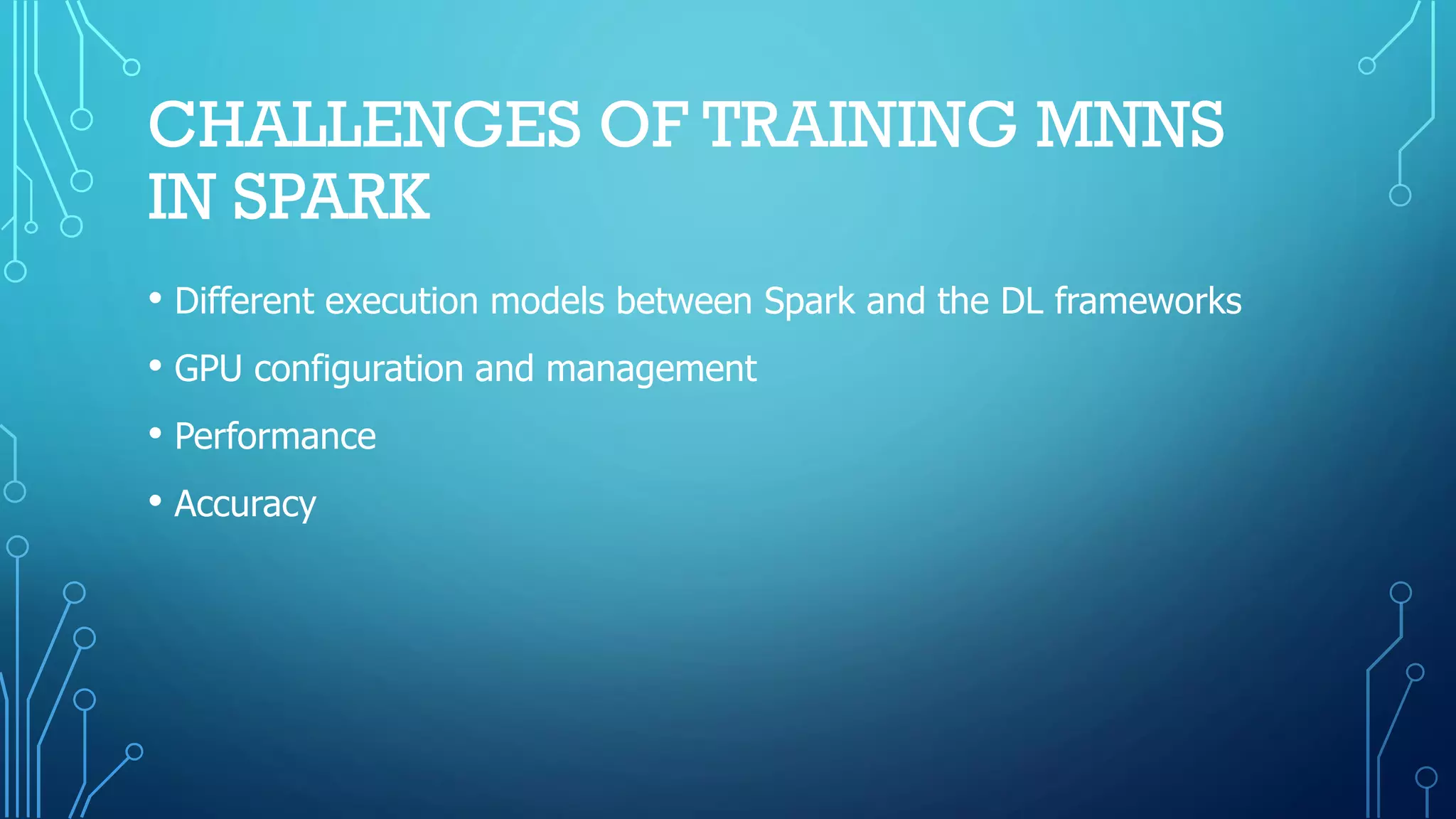 CHALLENGES OF TRAINING MNNS IN SPARK

• Different execution models between Spark and the DL frameworks
• GPU configuration and management
• Performance
• Accuracy